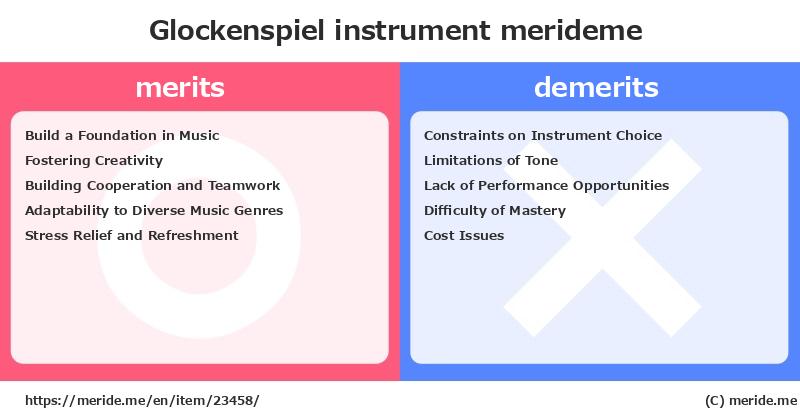 Glockenspiel instrument merideme

merits

Build a Foundation in Music
Fostering Creativity
Building Cooperation and Teamwork
Adaptability to Diverse Music Genres
Stress Relief and Refreshment

demerits

Constraints on Instrument Choice
Limitations of Tone
Lack of Performance Opportunities
Difficulty of Mastery
Cost Issues

https://meride.me/en/item/23458/

(C) meride.me